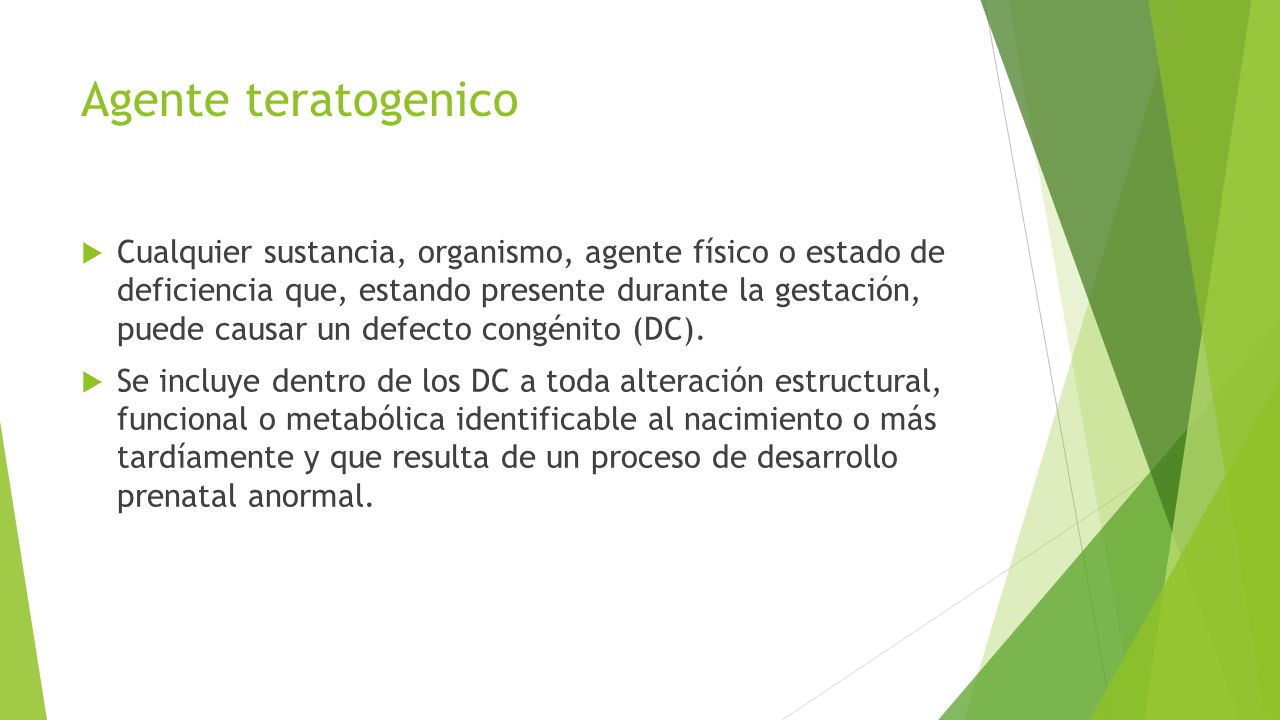 Agente teratogenico

Cualquier sustancia, organismo, agente físico o estado de deficiencia que, estando presente durante la gestación, puede causar un defecto congénito (DC).

Se incluye dentro de los DC a toda alteración estructural, funcional o metabólica identificable al nacimiento o más tardíamente y que resulta de un proceso de desarrollo prenatal anormal.